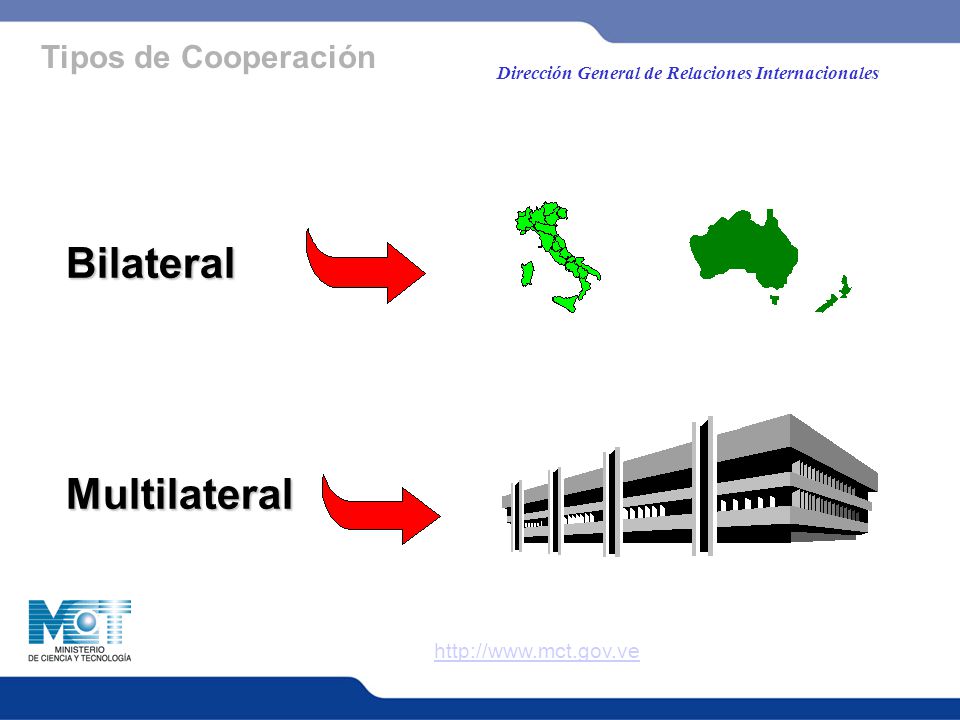 Tipos de Cooperación

Dirección General de Relaciones Internacionales

Bilateral

Multilateral

MCT
MINISTERIO
DE CIENCIA Y TECNOLOGÍA

http://www.mct.gov.ve